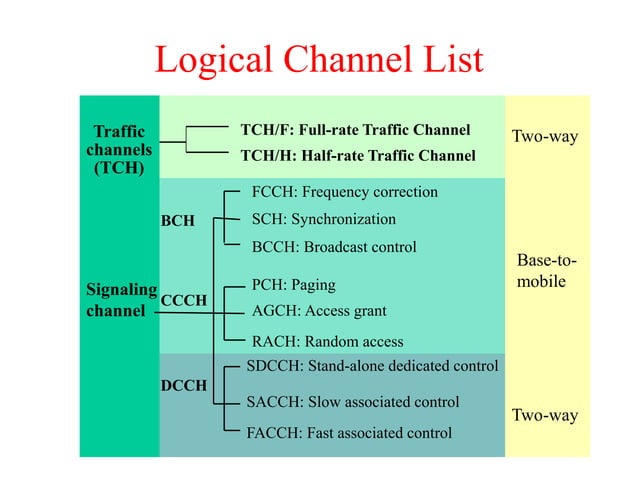 Logical Channel List

Traffic channels (TCH)

TCH/F: Full-rate Traffic Channel
TCH/H: Half-rate Traffic Channel

Two-way

Signaling channel

BCH
FCCH: Frequency correction
SCH: Synchronization
BCCH: Broadcast control

CCCH
PCH: Paging
AGCH: Access grant
RACH: Random access

Base-to-mobile

DCCH
SDCCH: Stand-alone dedicated control
SACCH: Slow associated control
FACCH: Fast associated control

Two-way